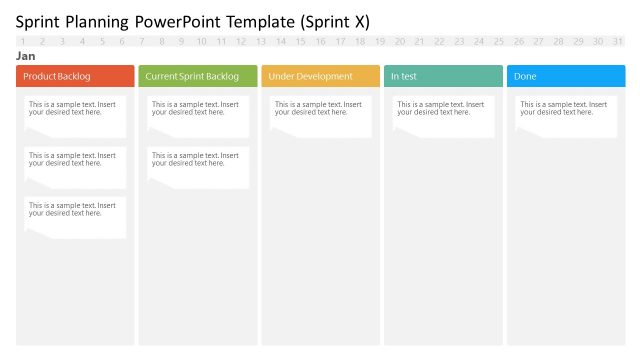 Sprint Planning PowerPoint Template (Sprint X)

1 2 3 4 5 6 7 8 9 10 11 12 13 14 15 16 17 18 19 20 21 22 23 24 25 26 27 28 29 30 31

Jan

Product Backlog

This is a sample text. Insert your desired text here.

This is a sample text. Insert your desired text here.

This is a sample text. Insert your desired text here.

Current Sprint Backlog

This is a sample text. Insert your desired text here.

This is a sample text. Insert your desired text here.

Under Development

This is a sample text. Insert your desired text here.

In test

This is a sample text. Insert your desired text here.

Done

This is a sample text. Insert your desired text here.